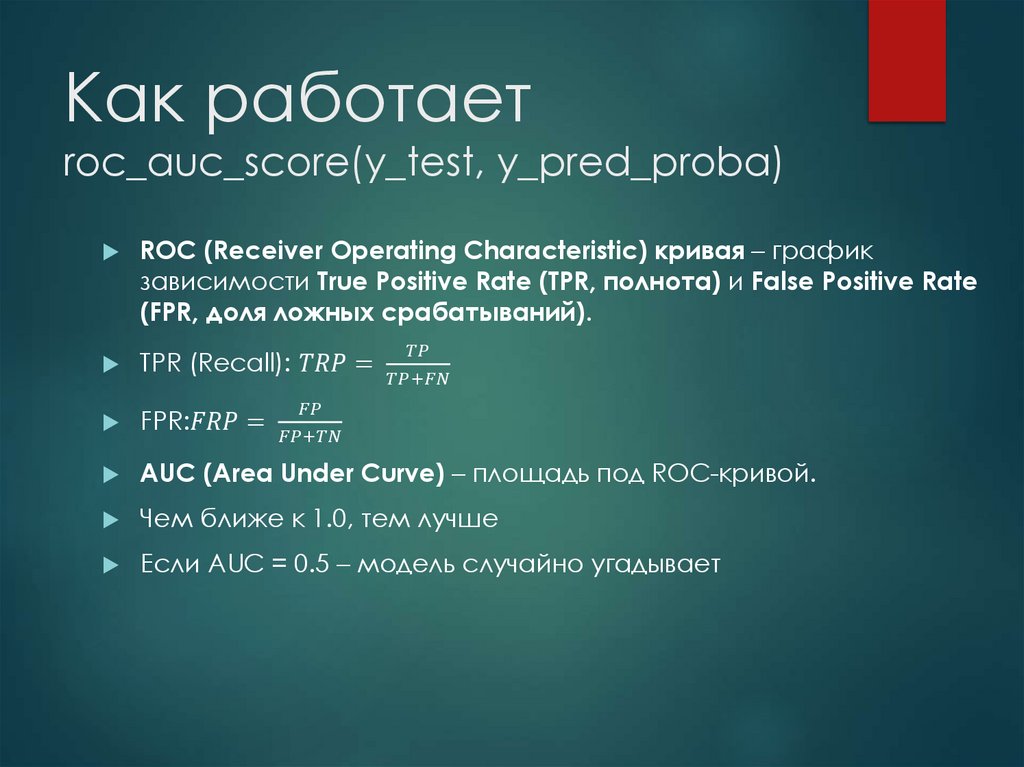 Как работает roc_auc_score(y_test, y_pred_proba)

ROC (Receiver Operating Characteristic) кривая – график зависимости True Positive Rate (TPR, полнота) и False Positive Rate (FPR, доля ложных срабатываний).

TPR (Recall): $TRP = \frac{TP}{TP+FN}$

FPR:$FRP = \frac{FP}{FP+TN}$

AUC (Area Under Curve) – площадь под ROC-кривой.

Чем ближе к 1.0, тем лучше

Если AUC = 0.5 – модель случайно угадывает